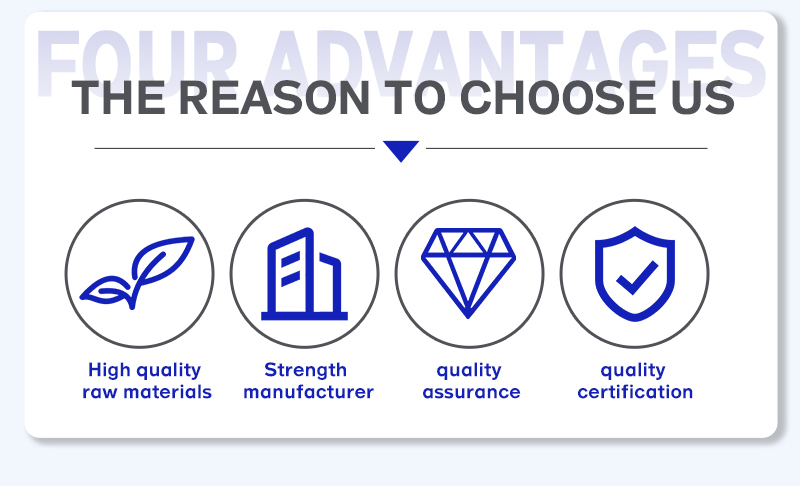 FOUR ADVANTAGES
THE REASON TO CHOOSE US

High quality raw materials

Strength manufacturer

quality assurance

quality certification